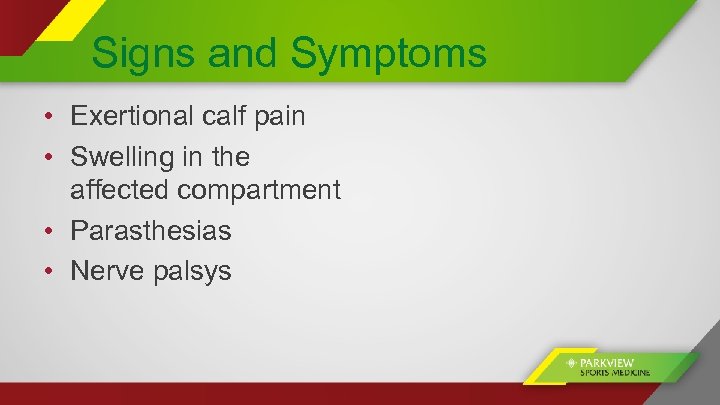 Signs and Symptoms

• Exertional calf pain
• Swelling in the affected compartment
• Parasthesias
• Nerve palsys

PARKVIEW
SPORTS MEDICINE